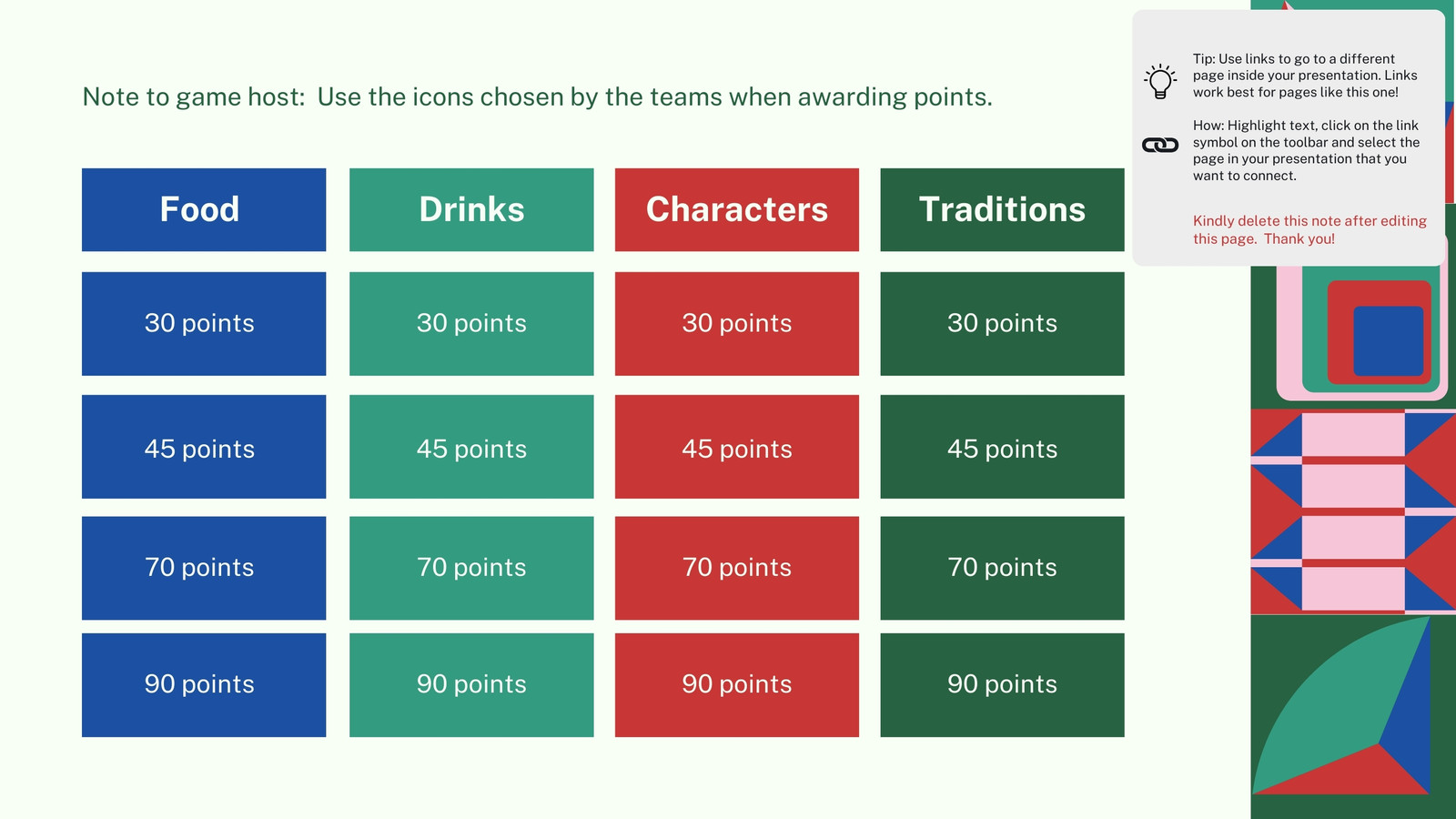 Note to game host: Use the icons chosen by the teams when awarding points.

| Food | Drinks | Characters | Traditions |
|---|---|---|---|
| 30 points | 30 points | 30 points | 30 points |
| 45 points | 45 points | 45 points | 45 points |
| 70 points | 70 points | 70 points | 70 points |
| 90 points | 90 points | 90 points | 90 points |

Tip: Use links to go to a different page inside your presentation. Links work best for pages like this one!

How: Highlight text, click on the link symbol on the toolbar and select the page in your presentation that you want to connect.

Kindly delete this note after editing this page. Thank you!